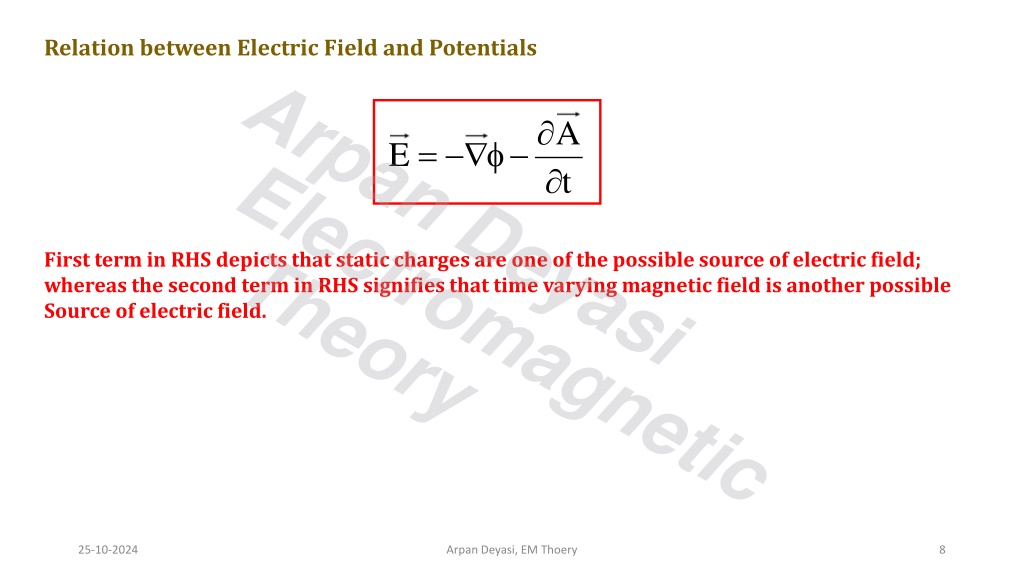 Relation between Electric Field and Potentials

$\vec{E} = -\vec{\nabla}\phi - \frac{\partial \vec{A}}{\partial t}$

First term in RHS depicts that static charges are one of the possible source of electric field; whereas the second term in RHS signifies that time varying magnetic field is another possible Source of electric field.

Arpan Deyasi Electromagnetic Theory

25-10-2024

Arpan Deyasi, EM Thoery

8